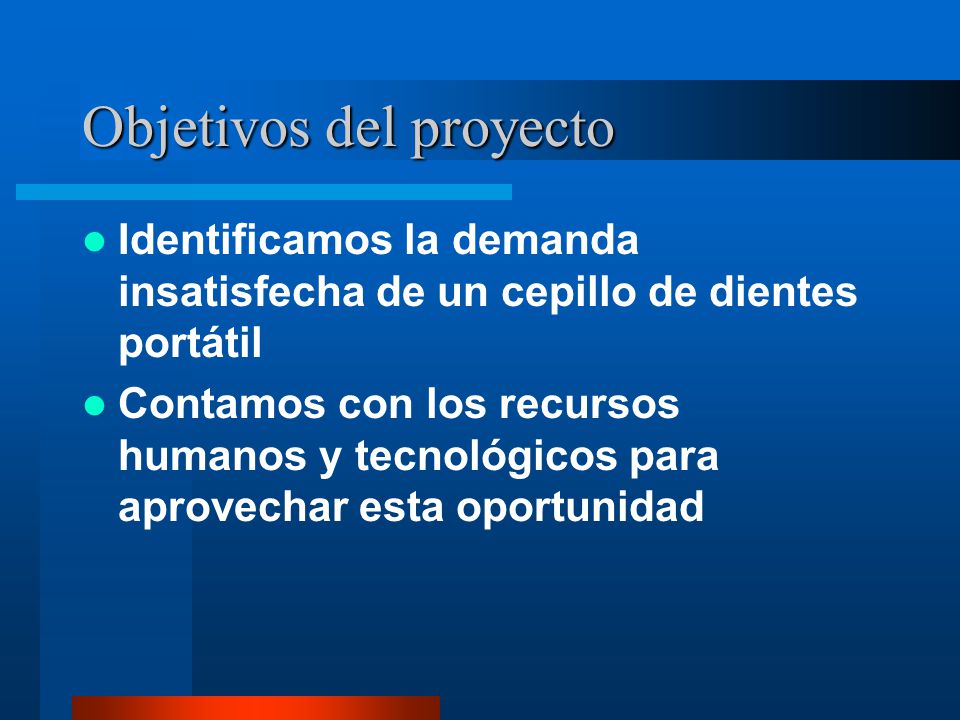 Objetivos del proyecto

- Identificamos la demanda insatisfecha de un cepillo de dientes portátil
- Contamos con los recursos humanos y tecnológicos para aprovechar esta oportunidad